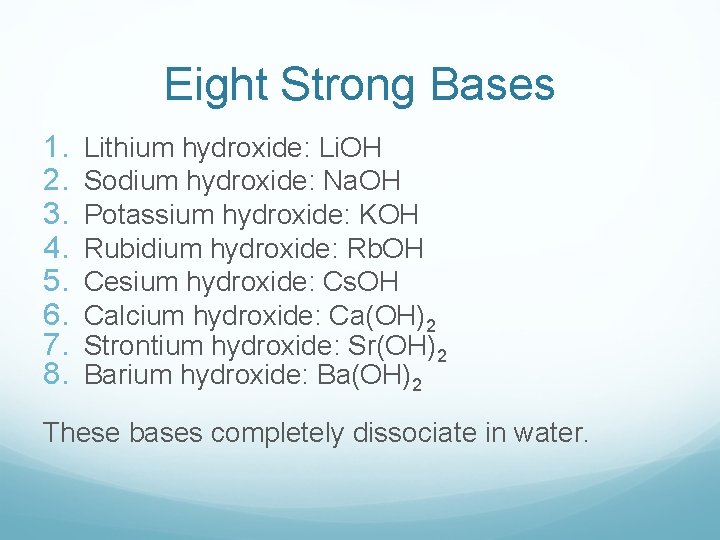 Eight Strong Bases

1. Lithium hydroxide: $LiOH$
2. Sodium hydroxide: $NaOH$
3. Potassium hydroxide: $KOH$
4. Rubidium hydroxide: $RbOH$
5. Cesium hydroxide: $CsOH$
6. Calcium hydroxide: $Ca(OH)_2$
7. Strontium hydroxide: $Sr(OH)_2$
8. Barium hydroxide: $Ba(OH)_2$

These bases completely dissociate in water.